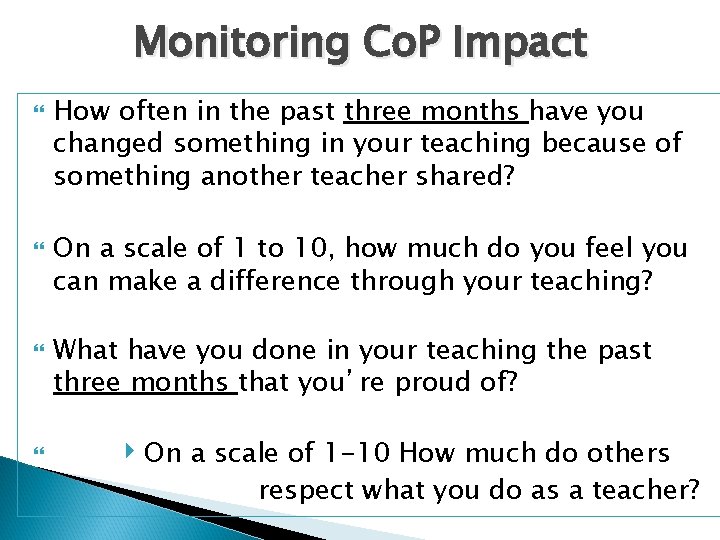 Monitoring CoP Impact

How often in the past three months have you changed something in your teaching because of something another teacher shared?

On a scale of 1 to 10, how much do you feel you can make a difference through your teaching?

What have you done in your teaching the past three months that you' re proud of?

On a scale of 1-10 How much do others respect what you do as a teacher?